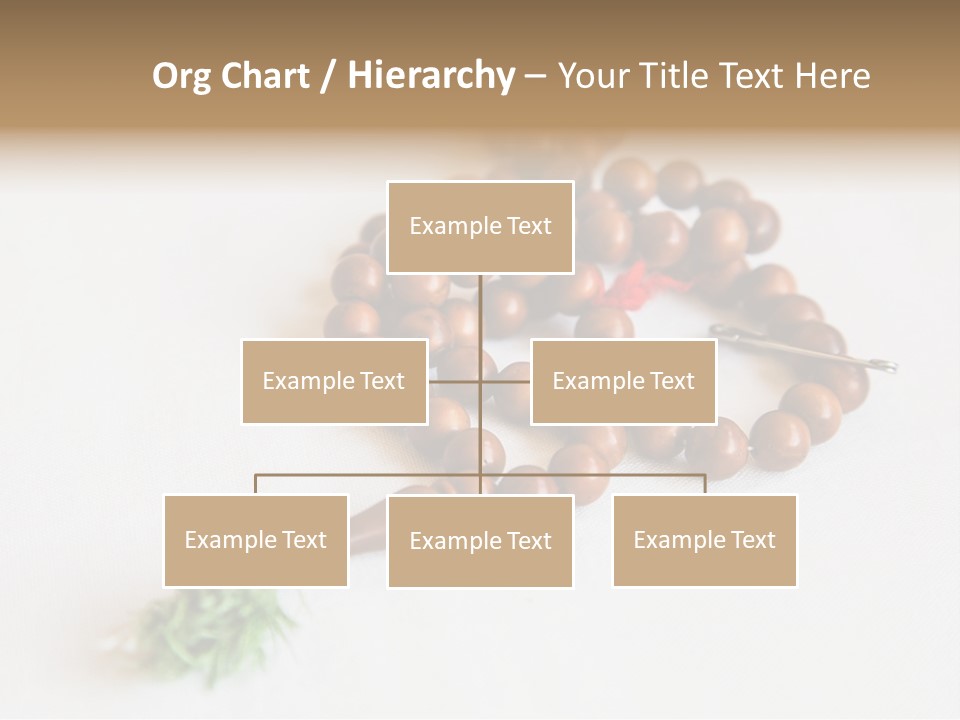 Org Chart / Hierarchy – Your Title Text Here

Example Text

Example Text

Example Text

Example Text

Example Text

Example Text